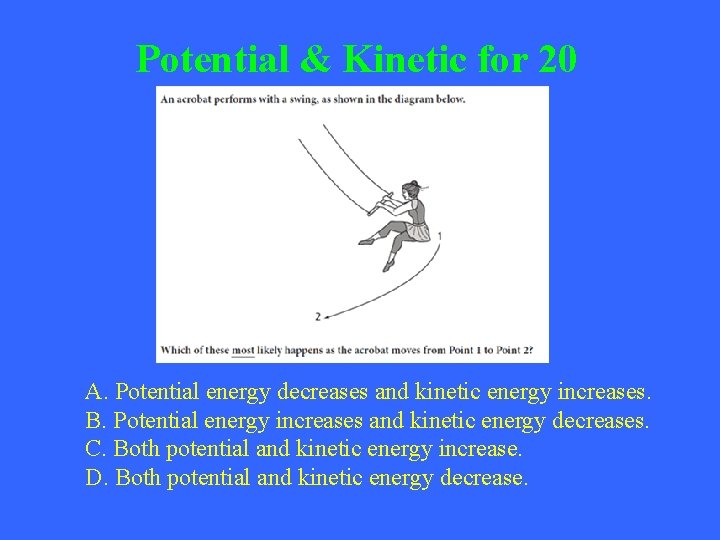 Potential & Kinetic for 20

An acrobat performs with a swing, as shown in the diagram below.

1

2

Which of these most likely happens as the acrobat moves from Point 1 to Point 2?

A. Potential energy decreases and kinetic energy increases.
B. Potential energy increases and kinetic energy decreases.
C. Both potential and kinetic energy increase.
D. Both potential and kinetic energy decrease.